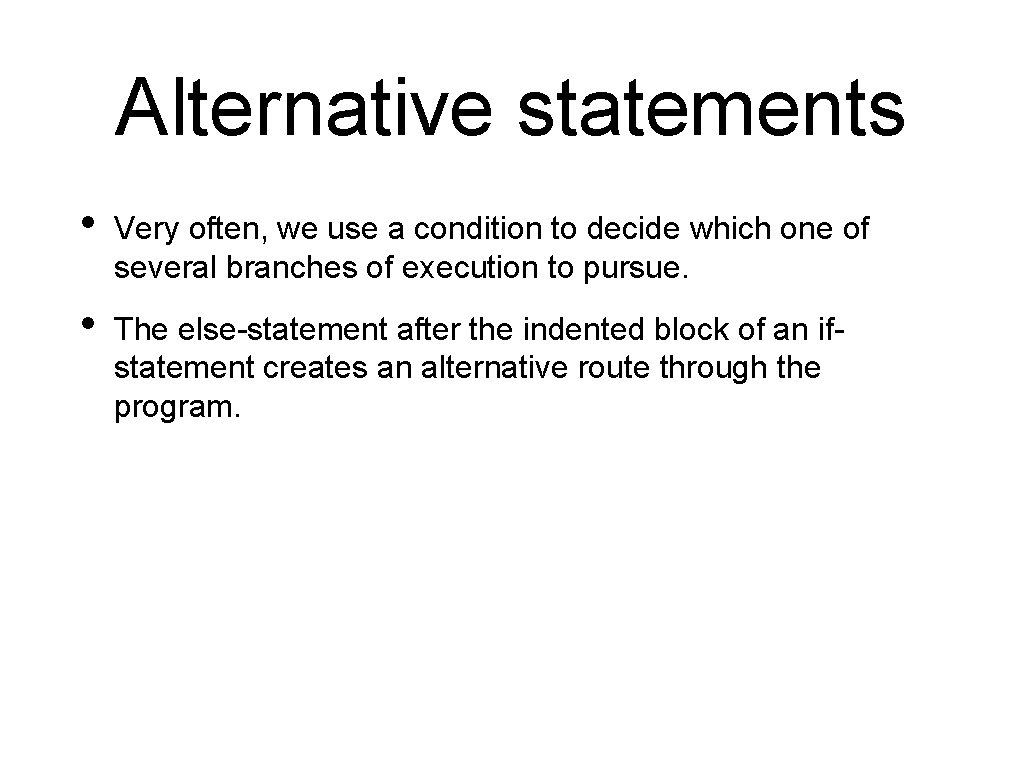 Alternative statements

• Very often, we use a condition to decide which one of several branches of execution to pursue.

• The else-statement after the indented block of an if-statement creates an alternative route through the program.